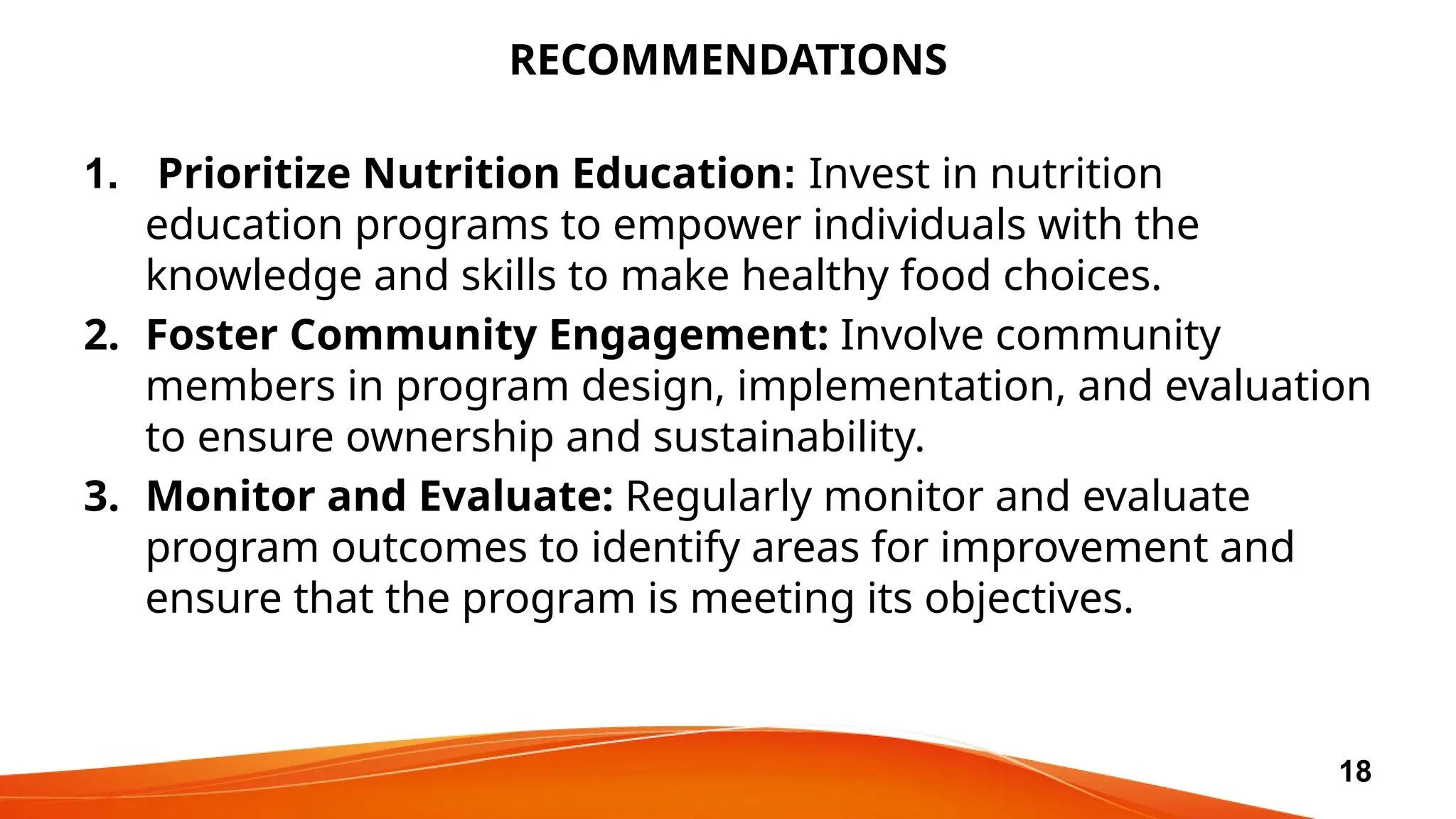 RECOMMENDATIONS

1. Prioritize Nutrition Education: Invest in nutrition education programs to empower individuals with the knowledge and skills to make healthy food choices.
2. Foster Community Engagement: Involve community members in program design, implementation, and evaluation to ensure ownership and sustainability.
3. Monitor and Evaluate: Regularly monitor and evaluate program outcomes to identify areas for improvement and ensure that the program is meeting its objectives.

18